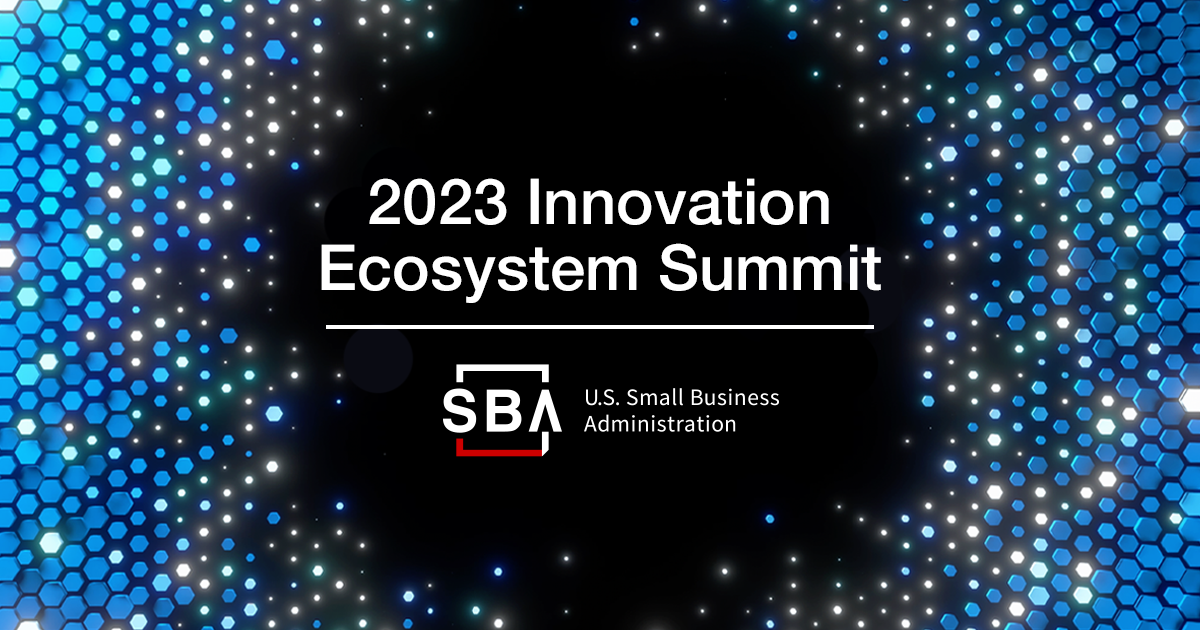 2023 Innovation Ecosystem Summit

SBA

U.S. Small Business Administration